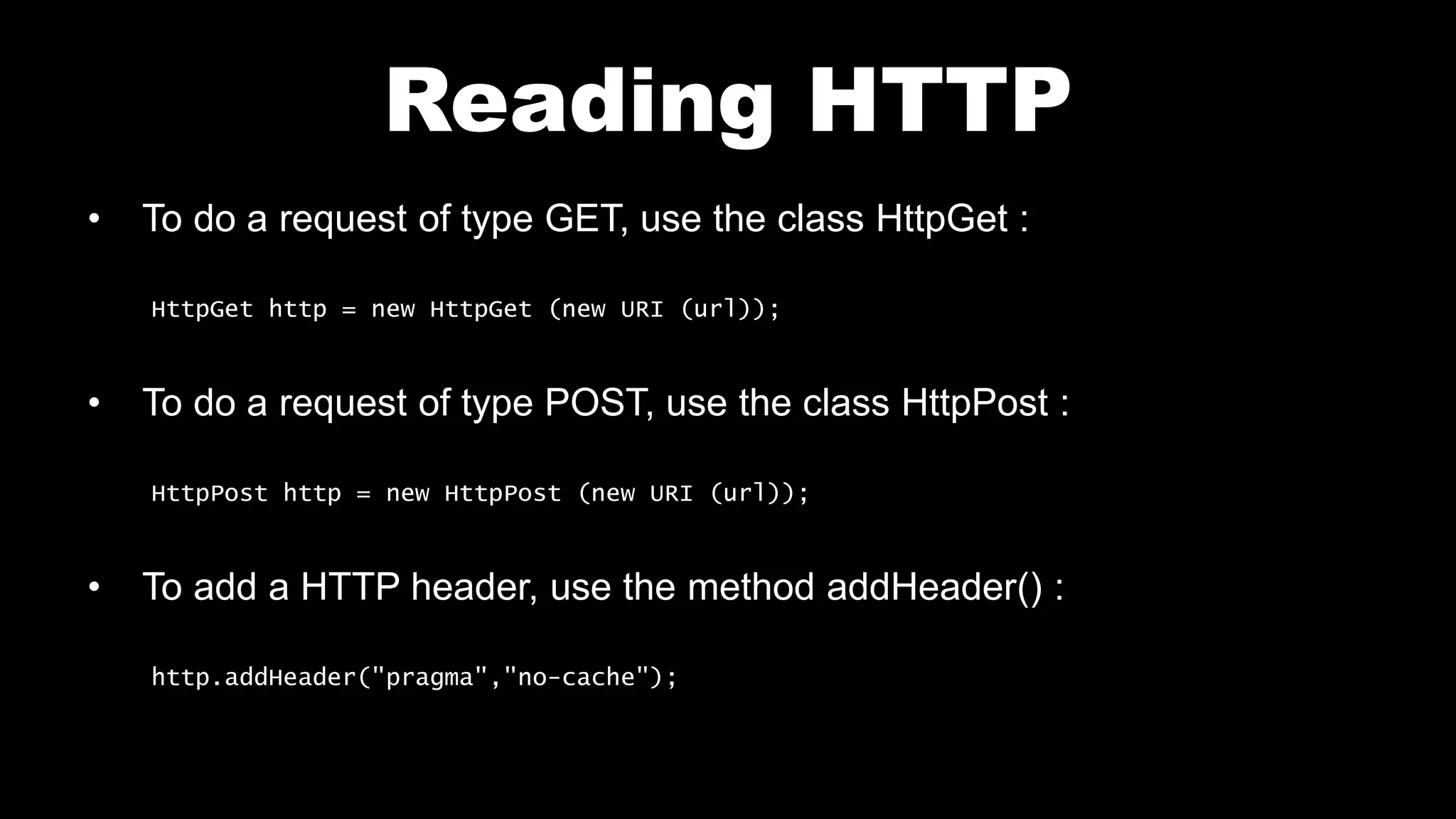 Reading HTTP

• To do a request of type GET, use the class HttpGet :

HttpGet http = new HttpGet (new URI (url));

• To do a request of type POST, use the class HttpPost :

HttpPost http = new HttpPost (new URI (url));

• To add a HTTP header, use the method addHeader() :

http.addHeader("pragma","no-cache");